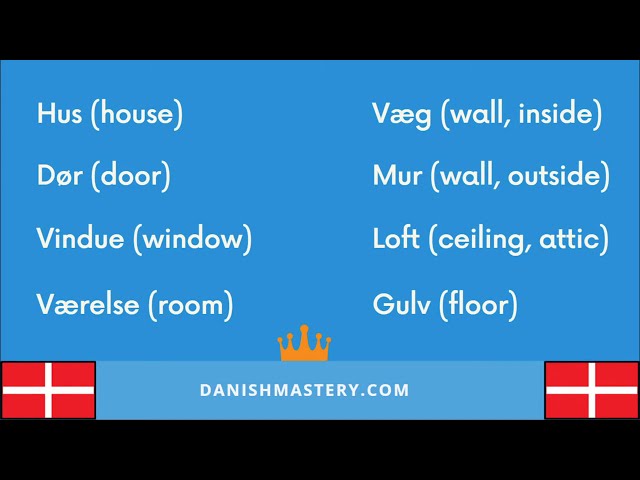 Hus (house)

Dør (door)

Vindue (window)

Værelse (room)

Væg (wall, inside)

Mur (wall, outside)

Loft (ceiling, attic)

Gulv (floor)

DANISHMASTERY.COM